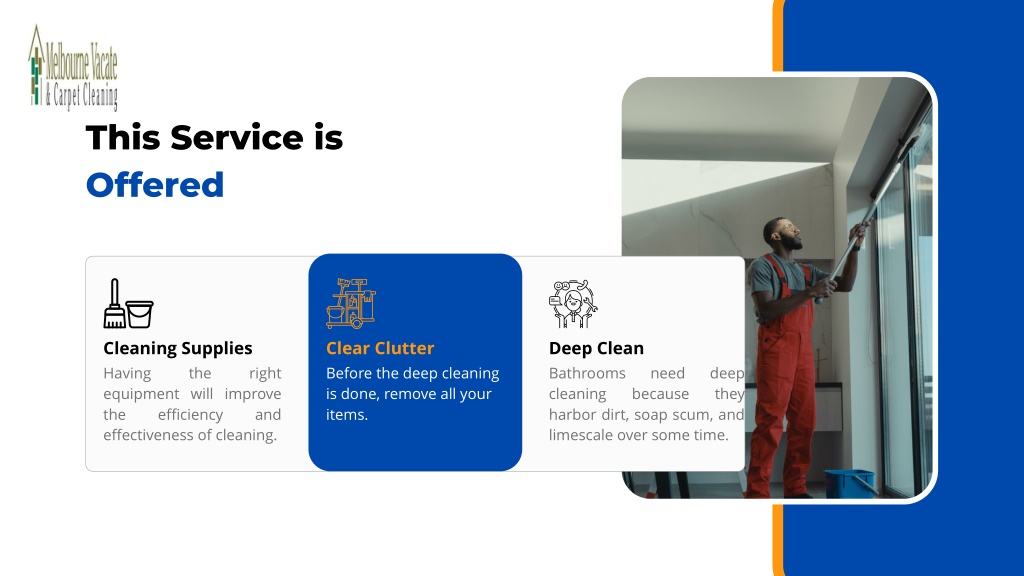 Melbourne Vacate & Carpet Cleaning

This Service is Offered

Cleaning Supplies

Having the right equipment will improve the efficiency and effectiveness of cleaning.

Clear Clutter

Before the deep cleaning is done, remove all your items.

Deep Clean

Bathrooms need deep cleaning because they harbor dirt, soap scum, and limescale over some time.